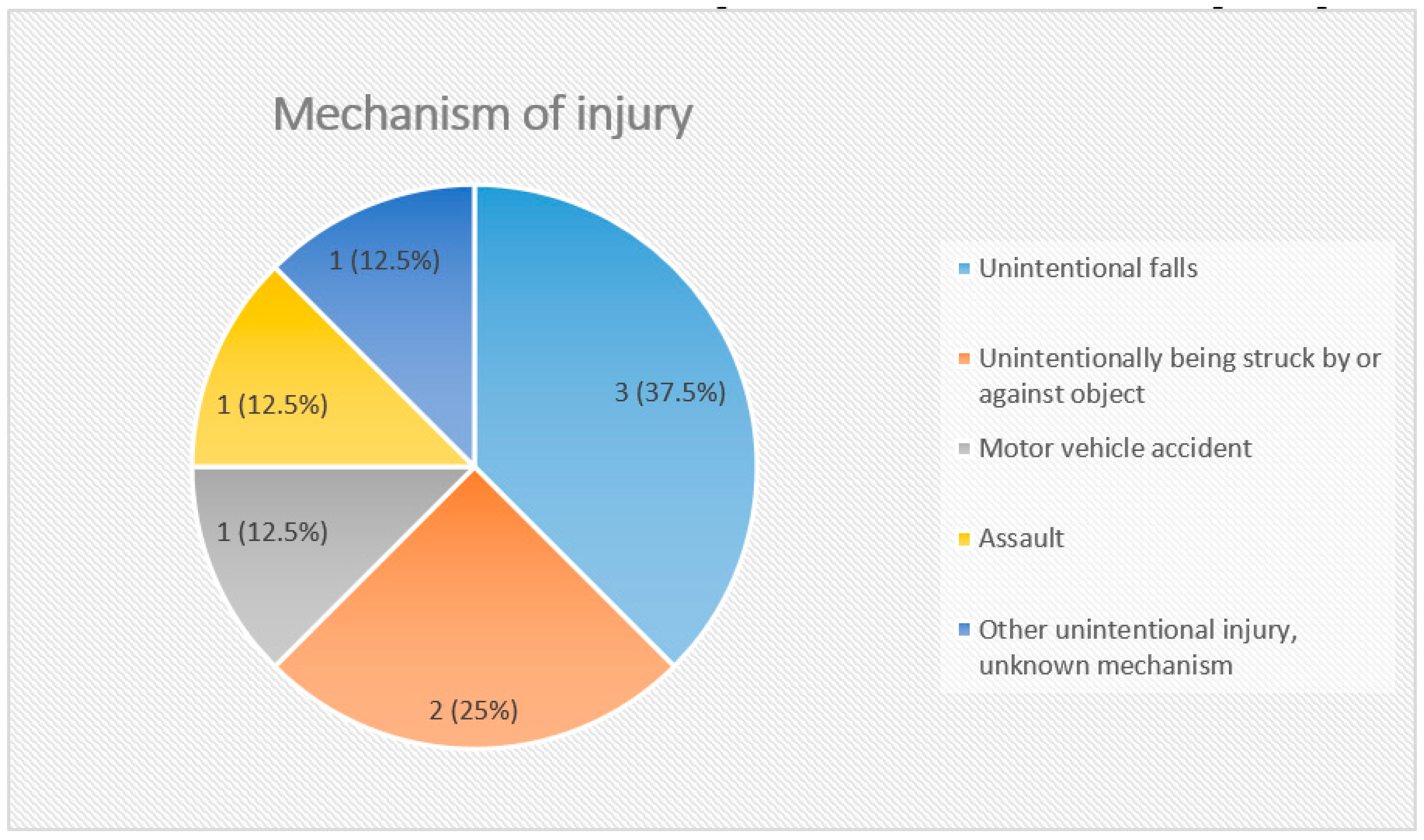 Mechanism of injury

1 (12.5%)

3 (37.5%)

1 (12.5%)

1 (12.5%)

2 (25%)

Unintentional falls

Unintentionally being struck by or against object

Motor vehicle accident

Assault

Other unintentional injury, unknown mechanism